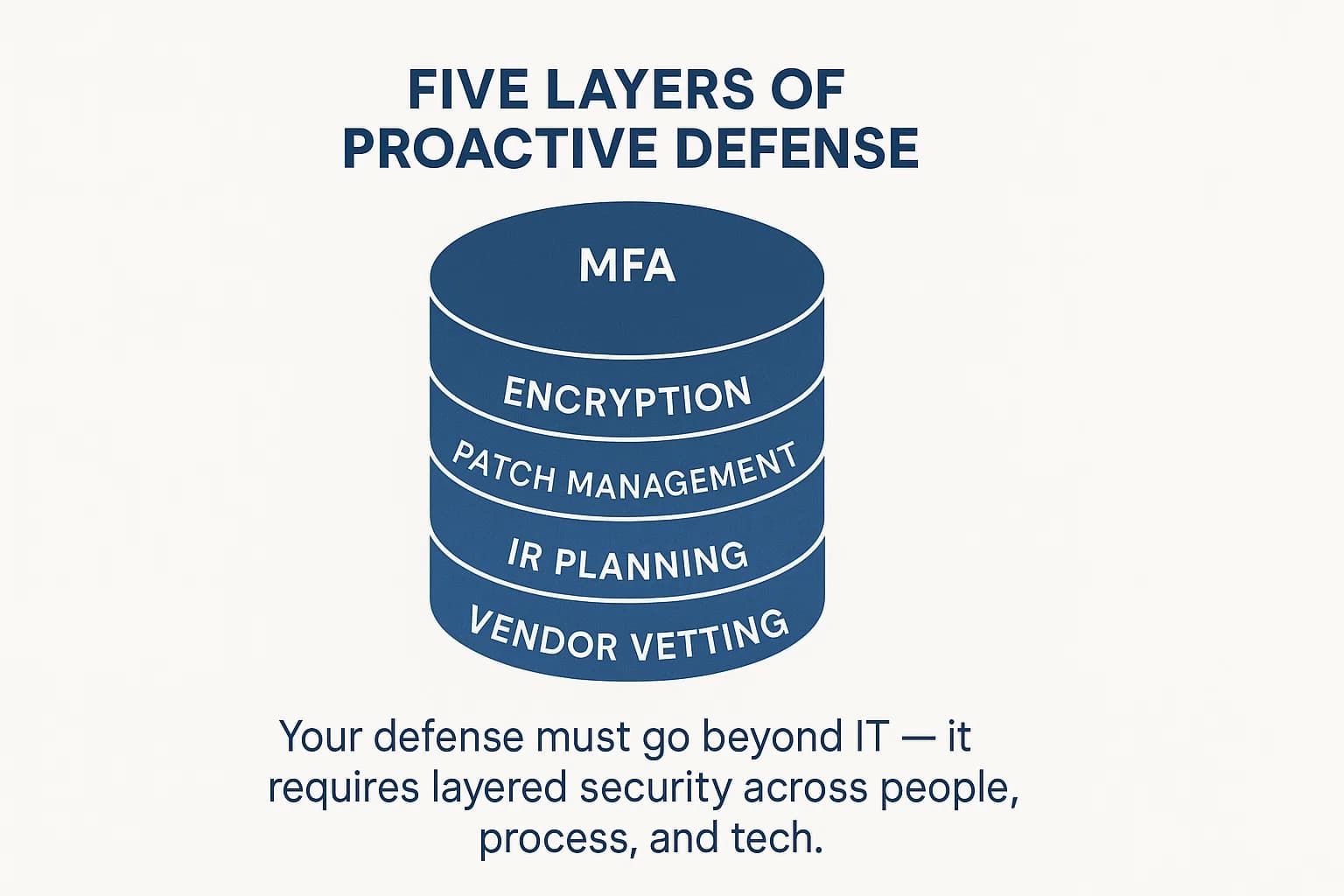 FIVE LAYERS OF PROACTIVE DEFENSE

MFA

ENCRYPTION

PATCH MANAGEMENT

IR PLANNING

VENDOR VETTING

Your defense must go beyond IT — it requires layered security across people, process, and tech.